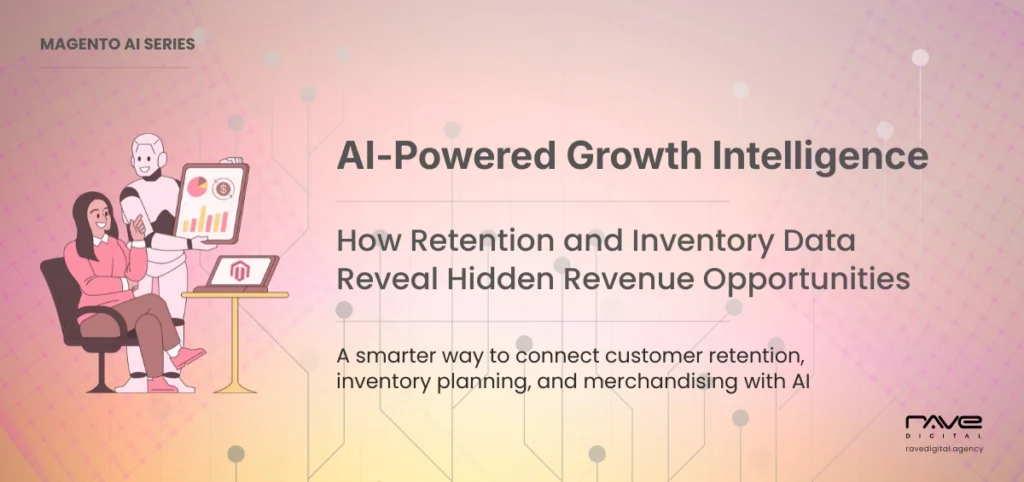 MAGENTO AI SERIES

AI-Powered Growth Intelligence

How Retention and Inventory Data Reveal Hidden Revenue Opportunities

A smarter way to connect customer retention, inventory planning, and merchandising with AI

rave
DIGITAL
ravedigital.agency